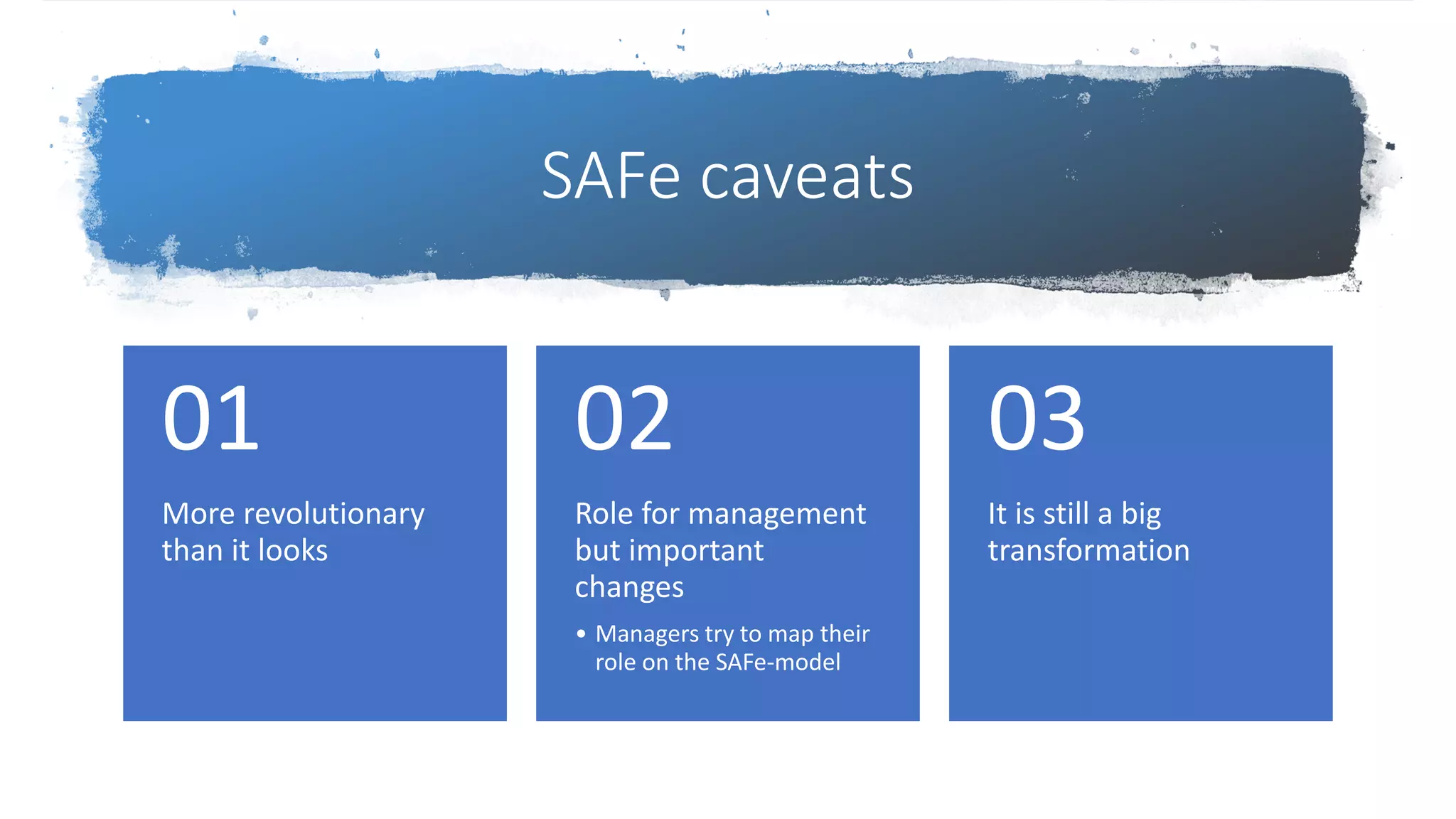 SAFe caveats

01

More revolutionary than it looks

02

Role for management but important changes

• Managers try to map their role on the SAFe-model

03

It is still a big transformation